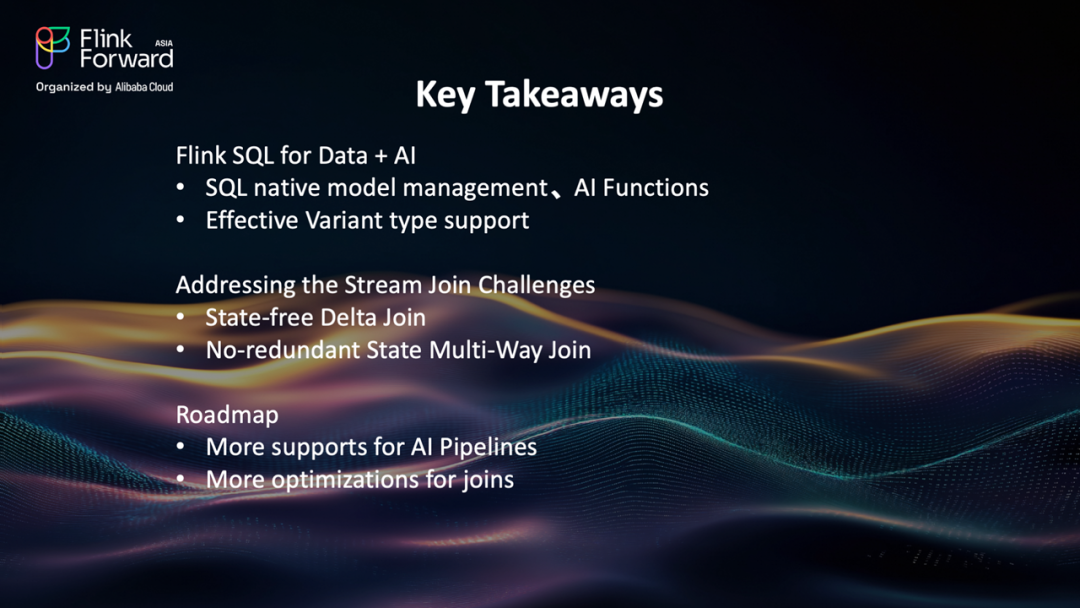 Flink Forward ASIA
Organized by Alibaba Cloud

Key Takeaways

Flink SQL for Data + AI
• SQL native model management、AI Functions
• Effective Variant type support

Addressing the Stream Join Challenges
• State-free Delta Join
• No-redundant State Multi-Way Join

Roadmap
• More supports for AI Pipelines
• More optimizations for joins